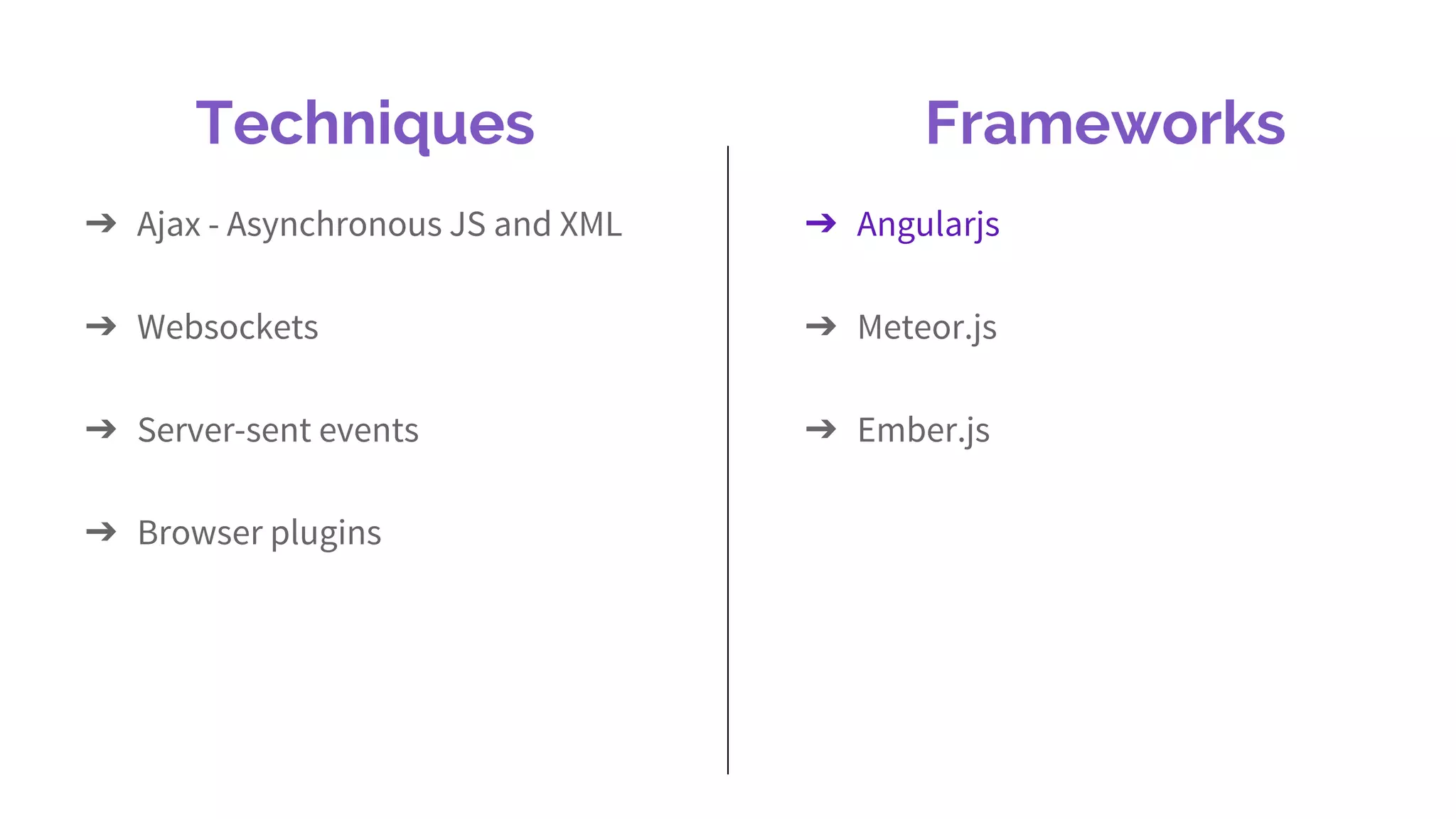 Techniques

➔ Ajax - Asynchronous JS and XML

➔ Websockets

➔ Server-sent events

➔ Browser plugins

Frameworks

➔ Angularjs

➔ Meteor.js

➔ Ember.js